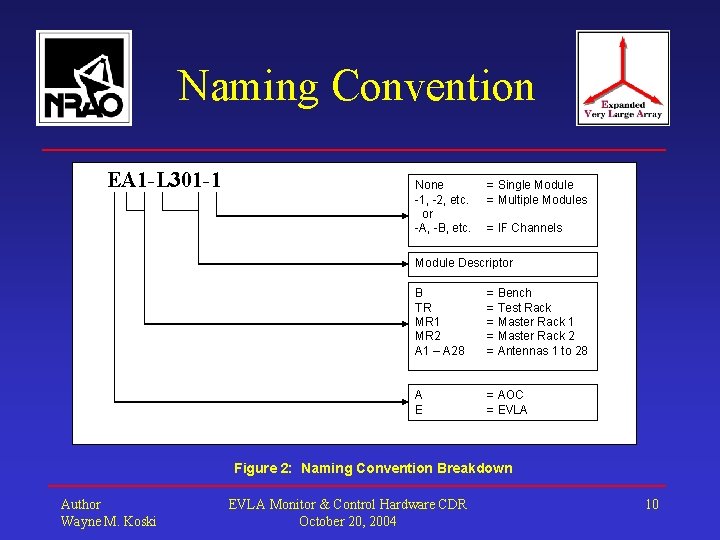 NRAO

Naming Convention

Expanded Very Large Array

EA1-L301-1

None = Single Module
-1, -2, etc. = Multiple Modules
or
-A, -B, etc. = IF Channels

Module Descriptor

B = Bench
TR = Test Rack
MR1 = Master Rack 1
MR2 = Master Rack 2
A1 – A28 = Antennas 1 to 28

A = AOC
E = EVLA

Figure 2: Naming Convention Breakdown

Author
Wayne M. Koski

EVLA Monitor & Control Hardware CDR
October 20, 2004

10